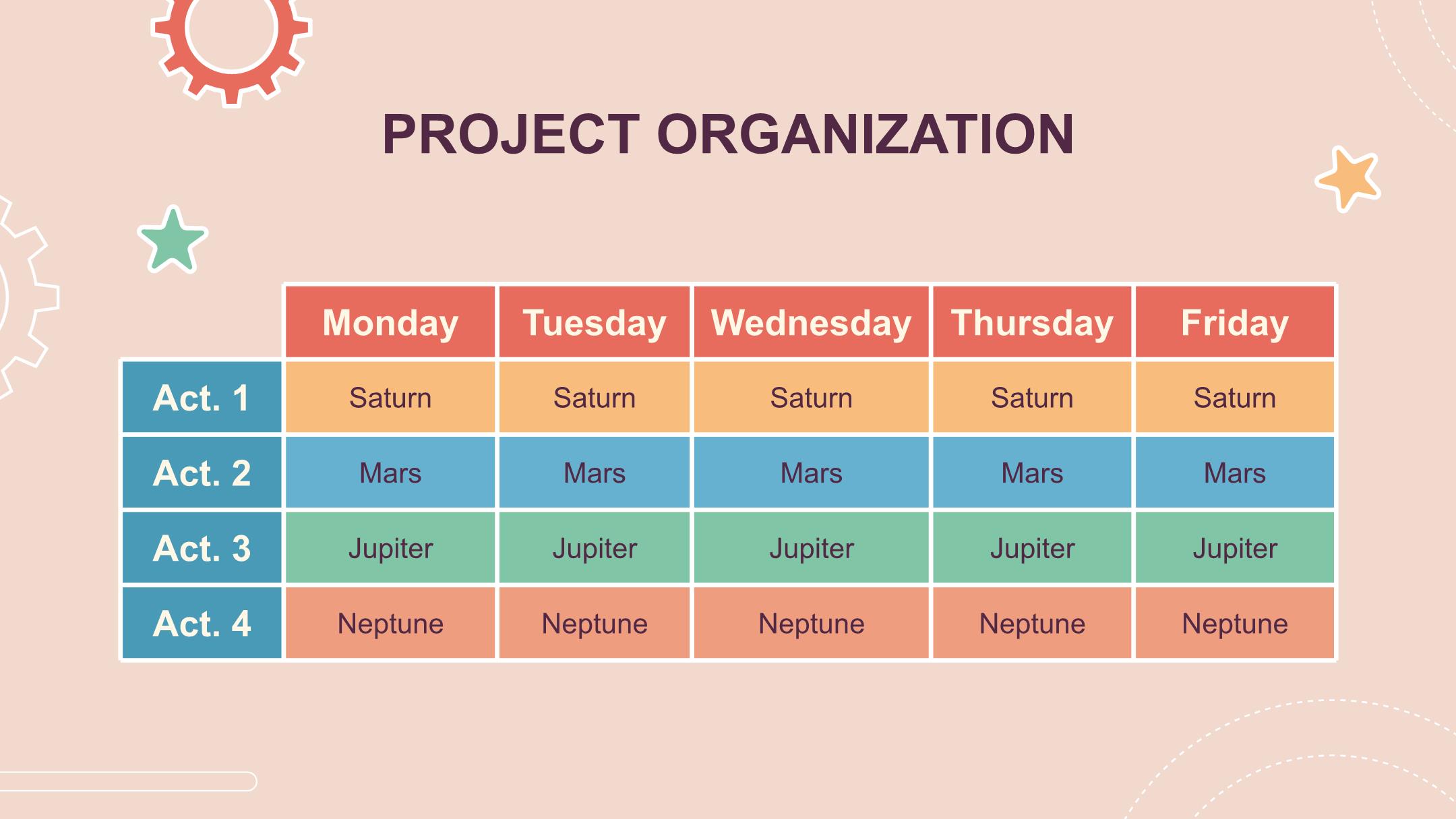 PROJECT ORGANIZATION

| | Monday | Tuesday | Wednesday | Thursday | Friday |
|---|---|---|---|---|---|
| Act. 1 | Saturn | Saturn | Saturn | Saturn | Saturn |
| Act. 2 | Mars | Mars | Mars | Mars | Mars |
| Act. 3 | Jupiter | Jupiter | Jupiter | Jupiter | Jupiter |
| Act. 4 | Neptune | Neptune | Neptune | Neptune | Neptune |